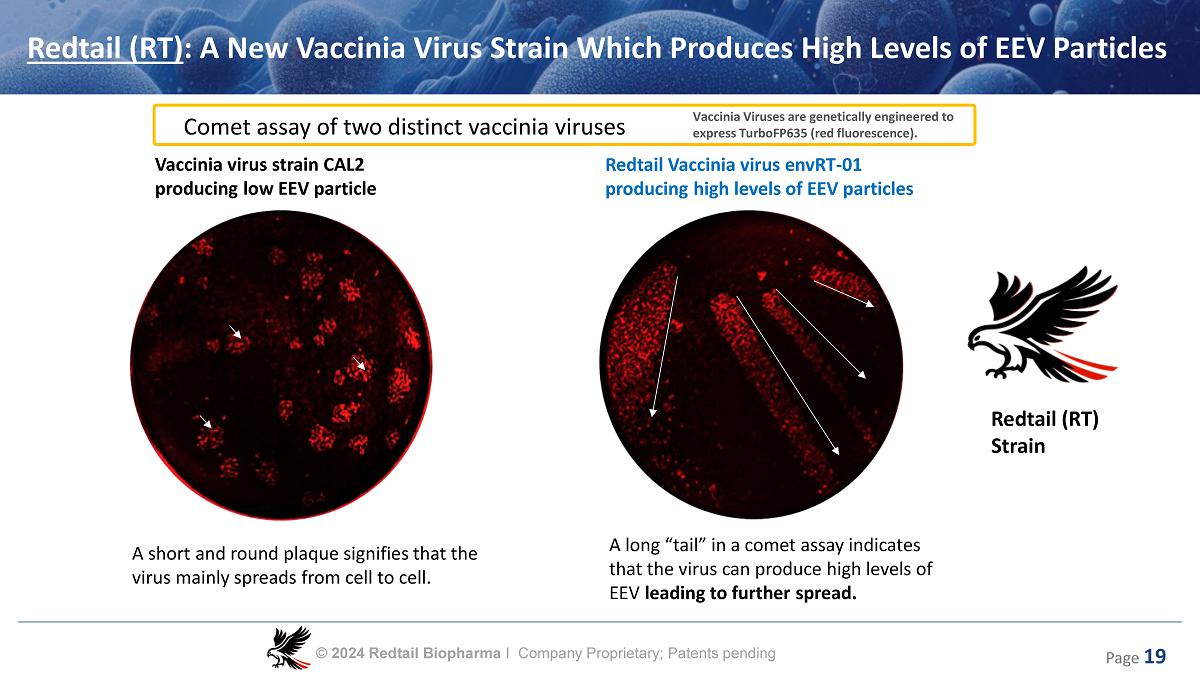 Redtail (RT): A New Vaccinia Virus Strain Which Produces High Levels of EEV Particles

Comet assay of two distinct vaccinia viruses

Vaccinia Viruses are genetically engineered to express TurboFP635 (red fluorescence).

Vaccinia virus strain CAL2 producing low EEV particle

Redtail Vaccinia virus envRT-01 producing high levels of EEV particles

Redtail (RT) Strain

A short and round plaque signifies that the virus mainly spreads from cell to cell.

A long “tail” in a comet assay indicates that the virus can produce high levels of EEV leading to further spread.

© 2024 Redtail Biopharma I Company Proprietary; Patents pending

Page 19